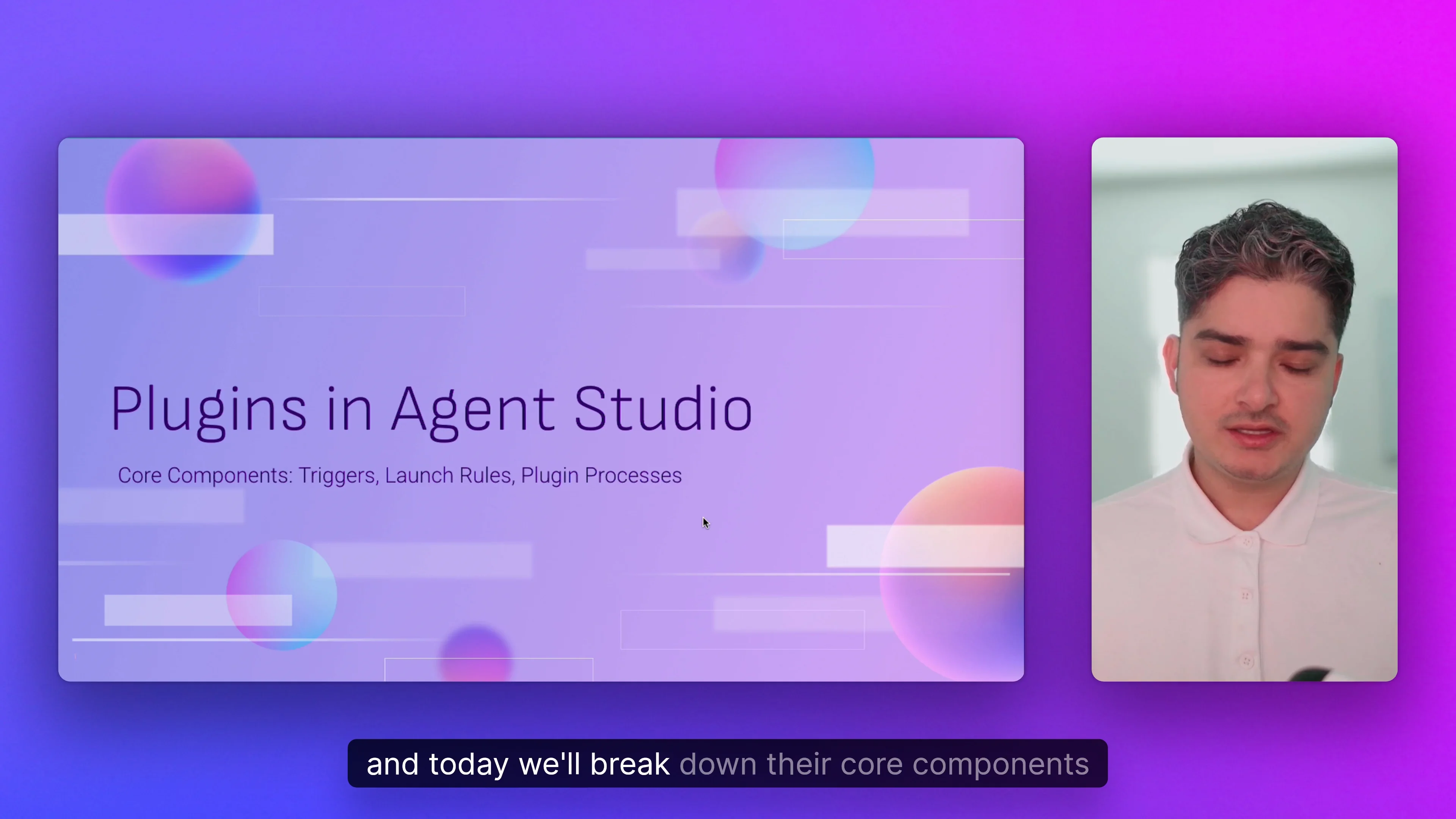 Plugins in Agent Studio

Core Components: Triggers, Launch Rules, Plugin Processes

and today we'll break down their core components